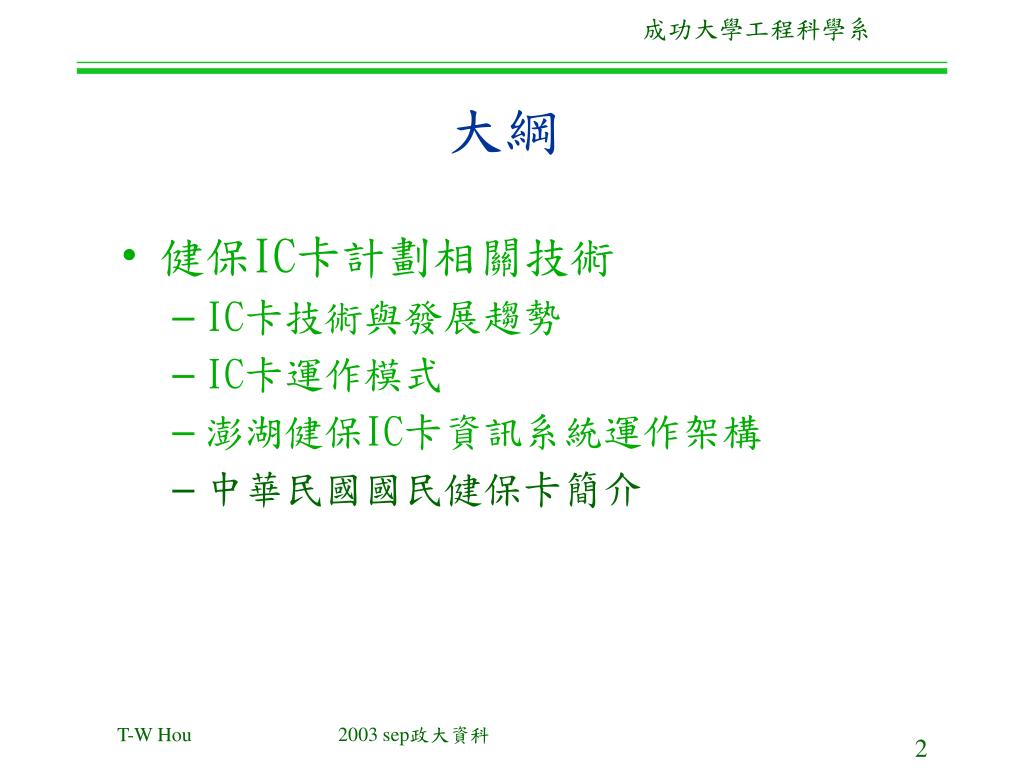 成功大學工程科學系

大綱

• 健保IC卡計劃相關技術
– IC卡技術與發展趨勢
– IC卡運作模式
– 澎湖健保IC卡資訊系統運作架構
– 中華民國國民健保卡簡介

T-W Hou

2003 sep政大資料

2